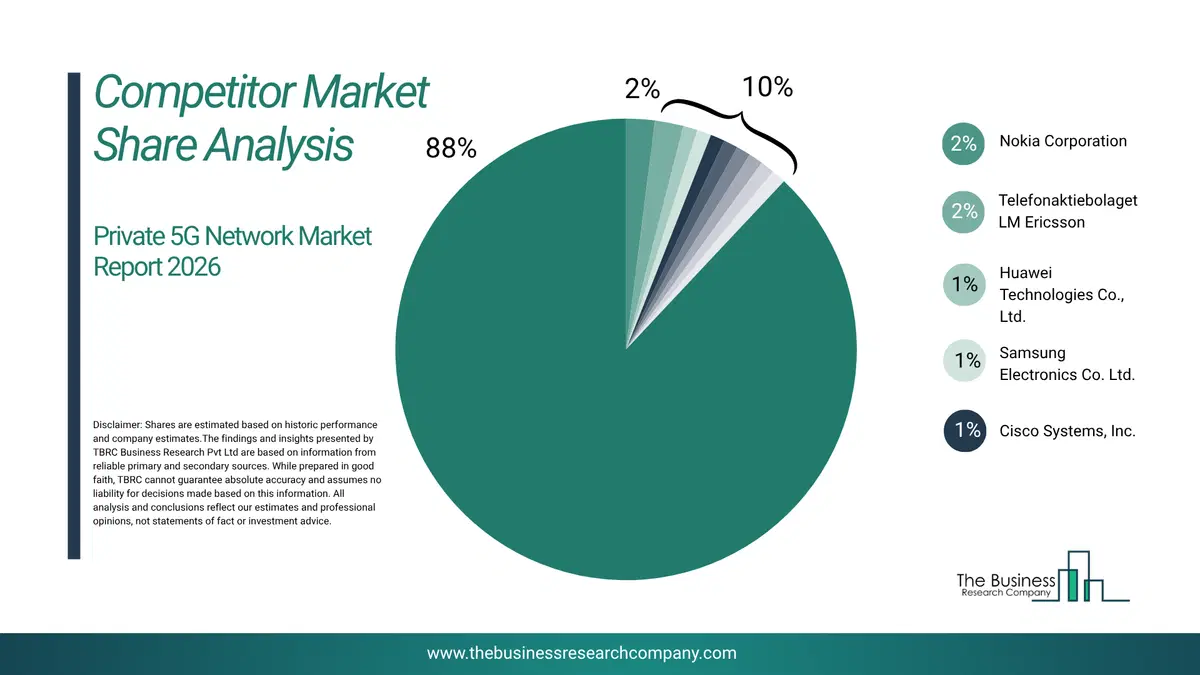 Competitor Market Share Analysis

Private 5G Network Market Report 2026

Disclaimer: Shares are estimated based on historic performance and company estimates.The findings and insights presented by TBRC Business Research Pvt Ltd are based on information from reliable primary and secondary sources. While prepared in good faith, TBRC cannot guarantee absolute accuracy and assumes no liability for decisions made based on this information. All analysis and conclusions reflect our estimates and professional opinions, not statements of fact or investment advice.

88%

2%

10%

2% Nokia Corporation

2% Telefonaktiebolaget LM Ericsson

1% Huawei Technologies Co., Ltd.

1% Samsung Electronics Co. Ltd.

1% Cisco Systems, Inc.

The Business Research Company

www.thebusinessresearchcompany.com